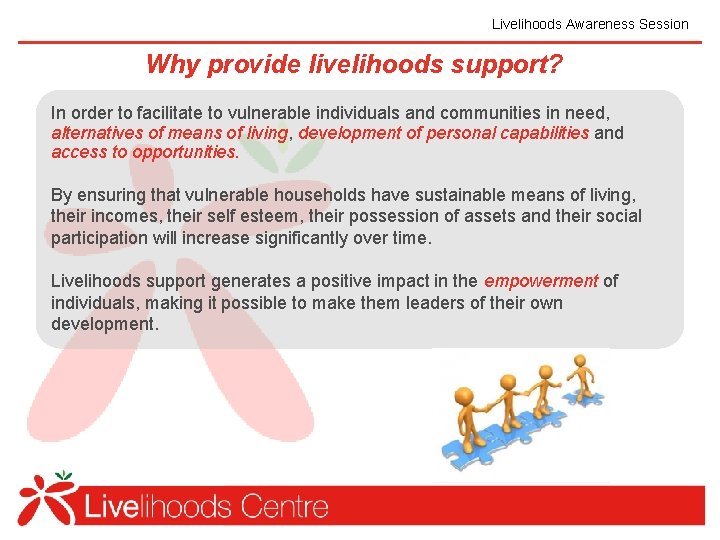 Livelihoods Awareness Session

Why provide livelihoods support?

In order to facilitate to vulnerable individuals and communities in need, alternatives of means of living, development of personal capabilities and access to opportunities.

By ensuring that vulnerable households have sustainable means of living, their incomes, their self esteem, their possession of assets and their social participation will increase significantly over time.

Livelihoods support generates a positive impact in the empowerment of individuals, making it possible to make them leaders of their own development.

Livelihoods Centre